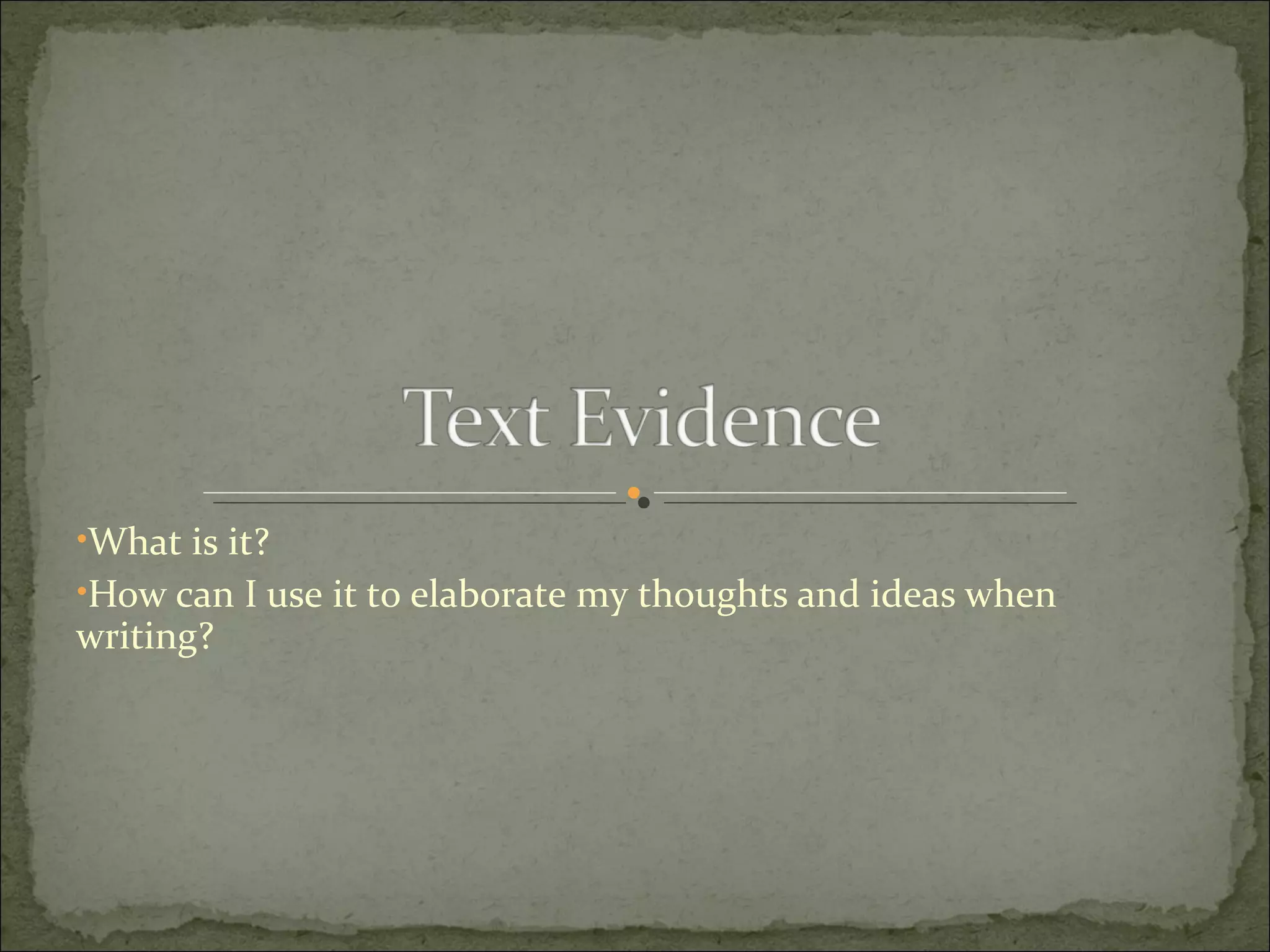 Text Evidence

•What is it?

•How can I use it to elaborate my thoughts and ideas when writing?